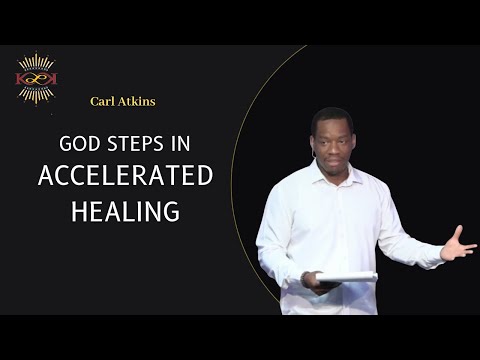 Carl Atkins

GOD STEPS IN
ACCELERATED
HEALING